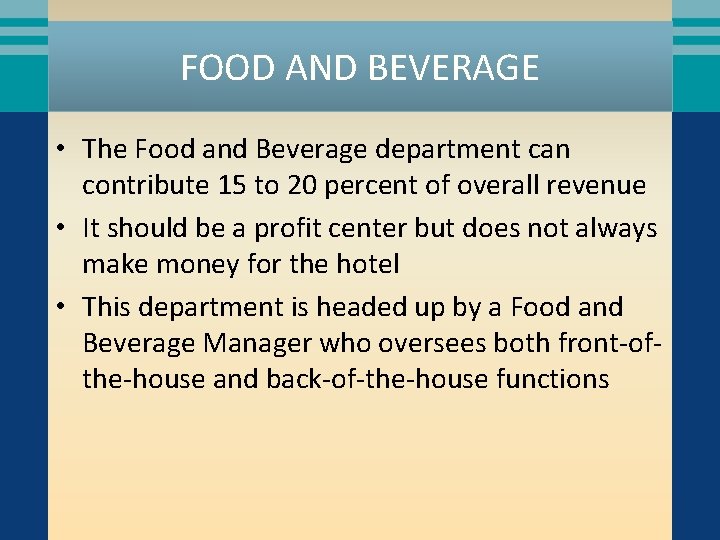 FOOD AND BEVERAGE

• The Food and Beverage department can contribute 15 to 20 percent of overall revenue
• It should be a profit center but does not always make money for the hotel
• This department is headed up by a Food and Beverage Manager who oversees both front-of-the-house and back-of-the-house functions